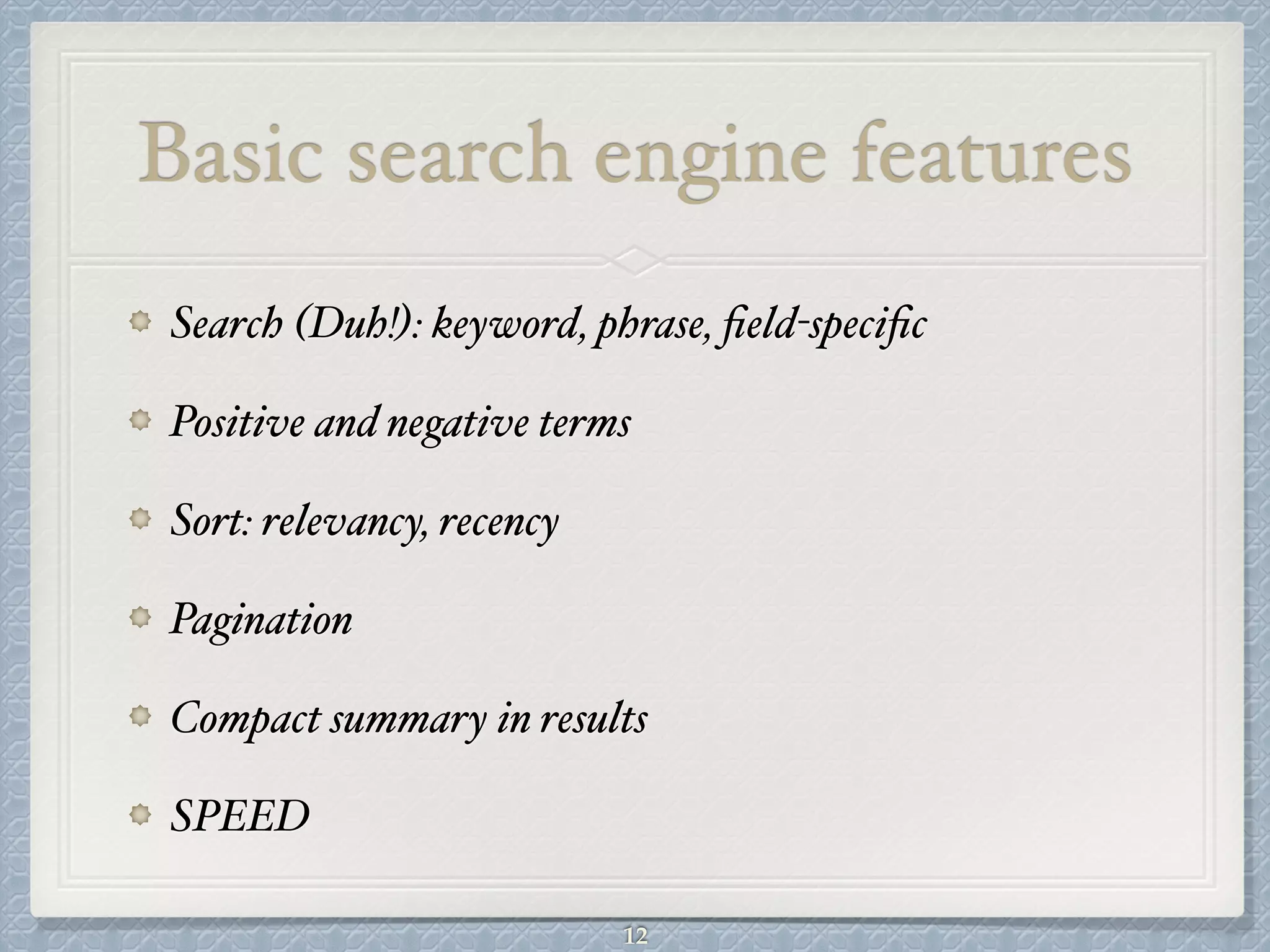 Basic search engine features

Search (Duh!): keyword, phrase, field-specific

Positive and negative terms

Sort: relevancy, recency

Pagination

Compact summary in results

SPEED

12